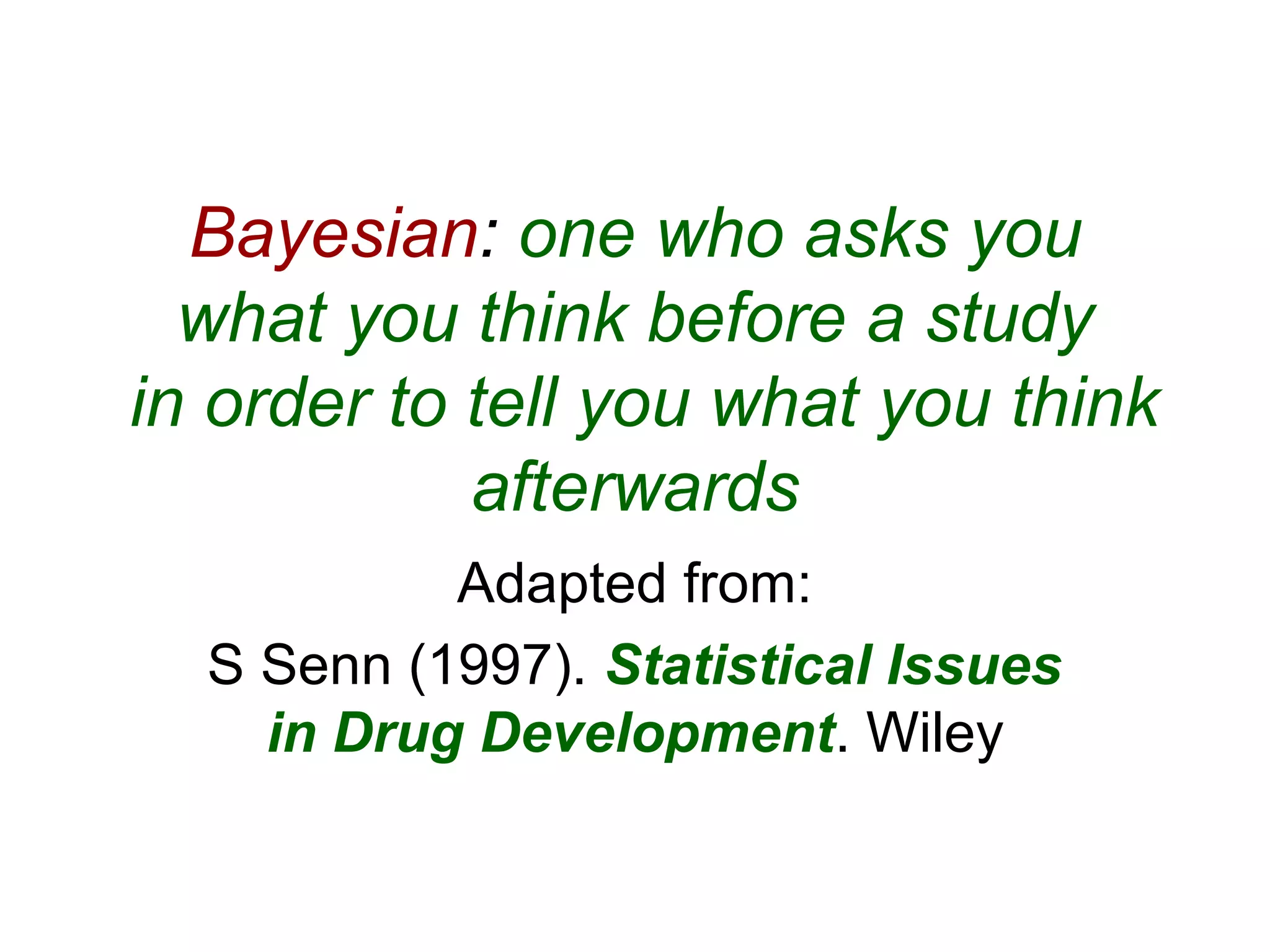 Bayesian: one who asks you what you think before a study in order to tell you what you think afterwards

Adapted from:

S Senn (1997). Statistical Issues in Drug Development. Wiley